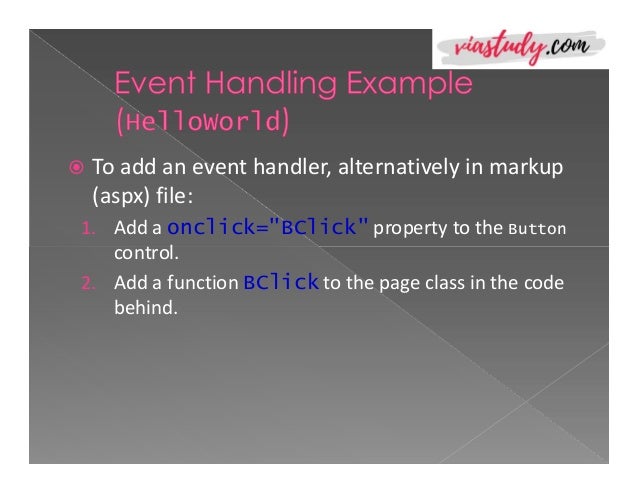 viastudy.com

Event Handling Example (HelloWorld)

To add an event handler, alternatively in markup (aspx) file:

1. Add a onclick="BClick" property to the Button control.
2. Add a function BClick to the page class in the code behind.